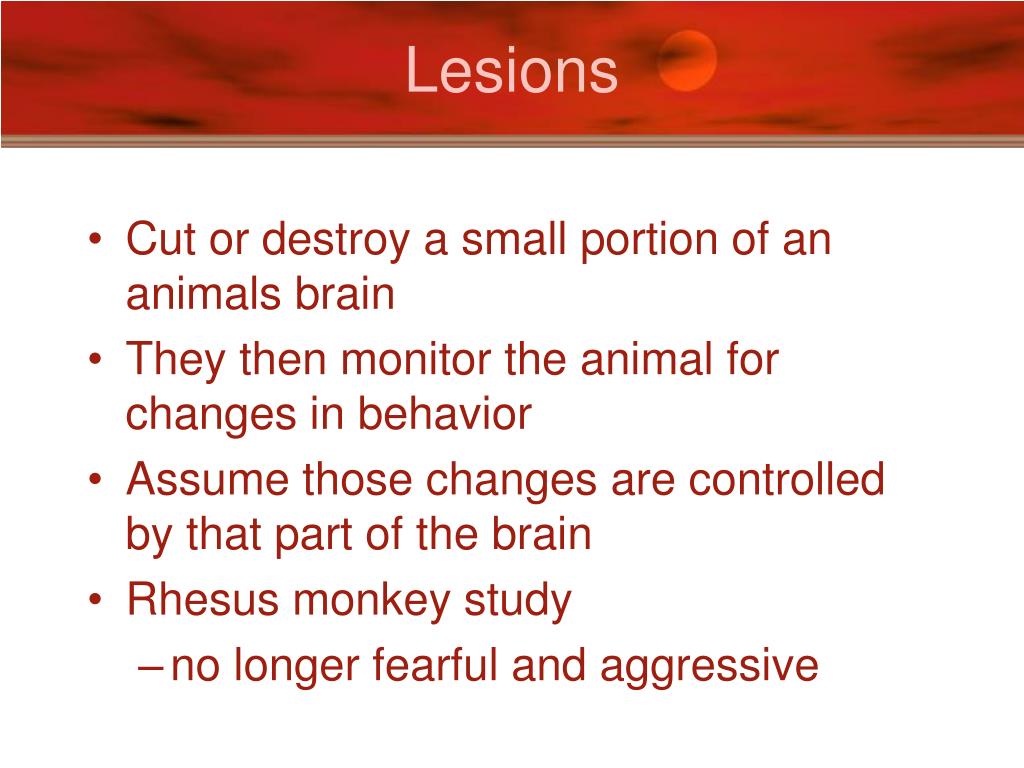 Lesions

• Cut or destroy a small portion of an animals brain
• They then monitor the animal for changes in behavior
• Assume those changes are controlled by that part of the brain
• Rhesus monkey study
– no longer fearful and aggressive